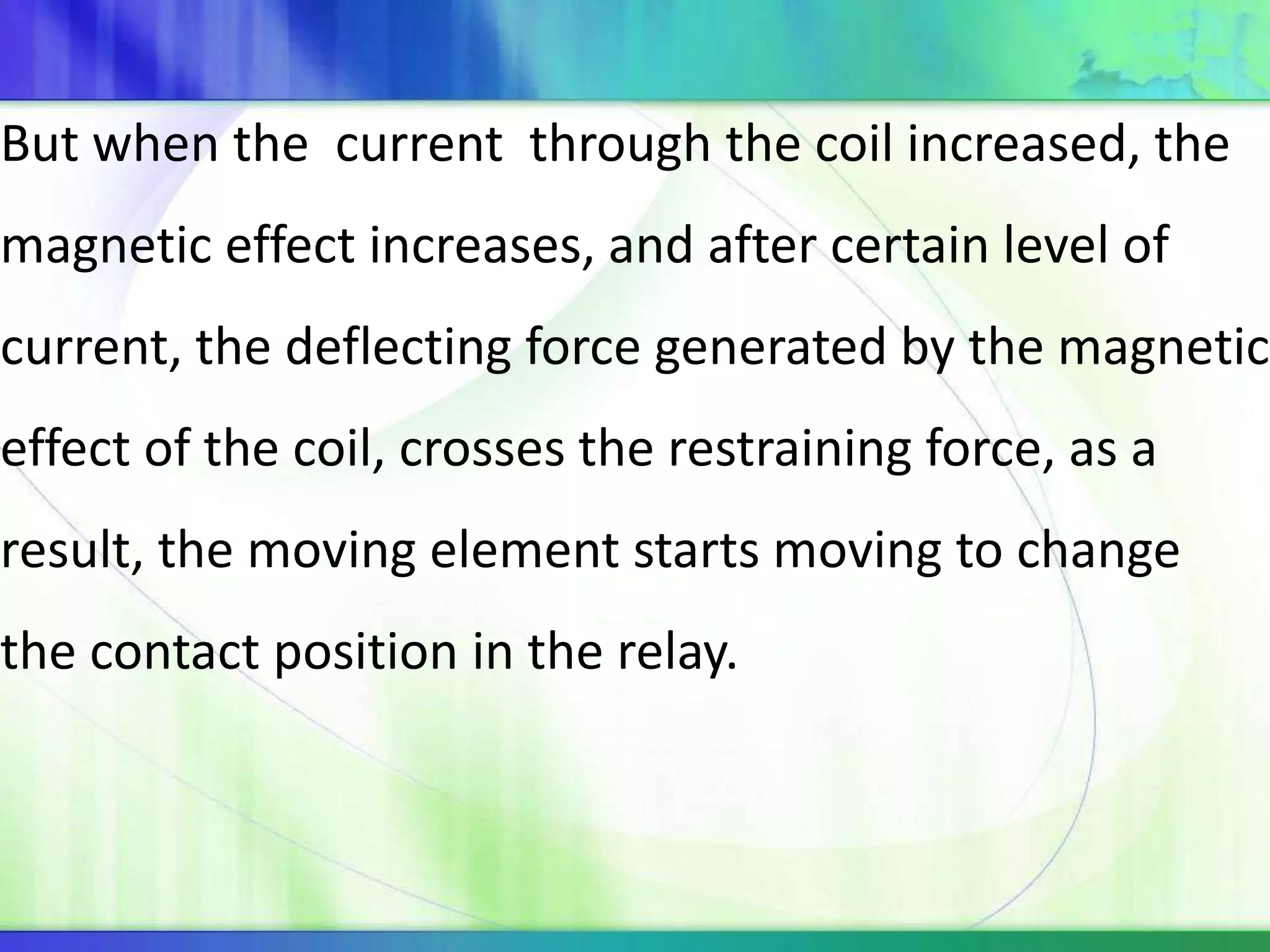 But when the current through the coil increased, the magnetic effect increases, and after certain level of current, the deflecting force generated by the magnetic effect of the coil, crosses the restraining force, as a result, the moving element starts moving to change the contact position in the relay.